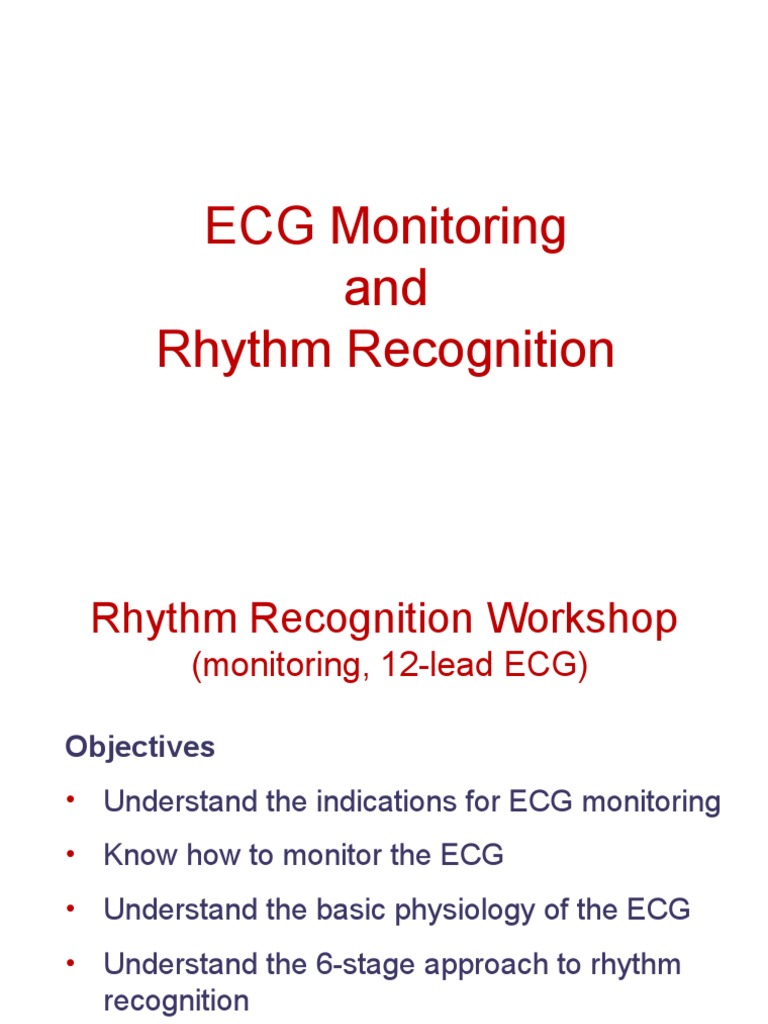 ECG Monitoring
and
Rhythm Recognition

Rhythm Recognition Workshop
(monitoring, 12-lead ECG)

Objectives

• Understand the indications for ECG monitoring
• Know how to monitor the ECG
• Understand the basic physiology of the ECG
• Understand the 6-stage approach to rhythm recognition